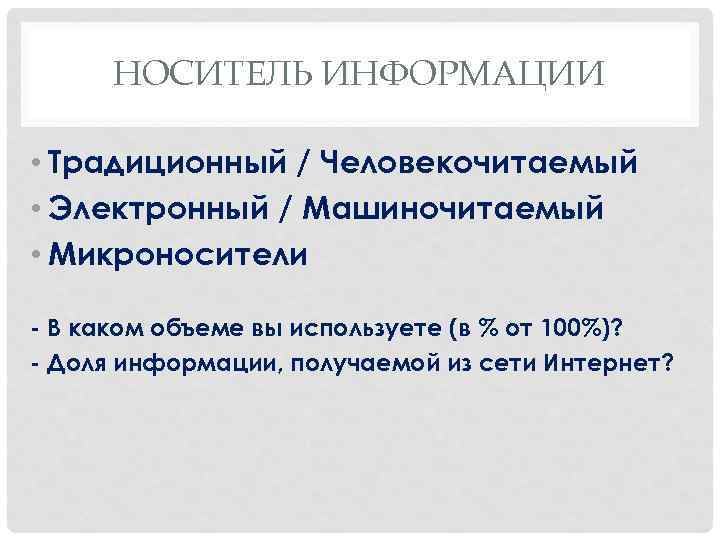 НОСИТЕЛЬ ИНФОРМАЦИИ

• Традиционный / Человекочитаемый
• Электронный / Машиночитаемый
• Микроносители

- В каком объеме вы используете (в % от 100%)?
- Доля информации, получаемой из сети Интернет?